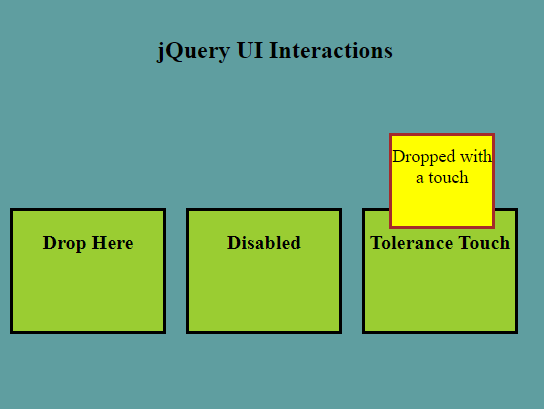 jQuery UI Interactions

Dropped with a touch

Drop Here

Disabled

Tolerance Touch